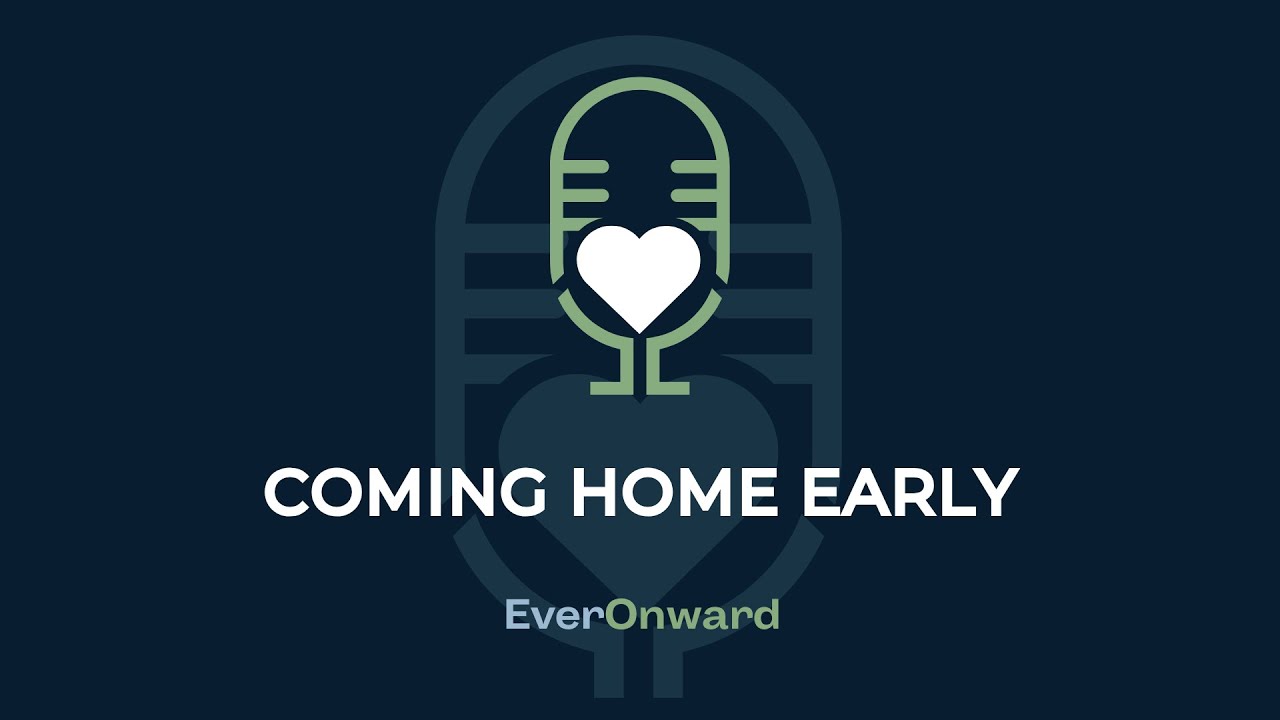 COMING HOME EARLY

EverOnward